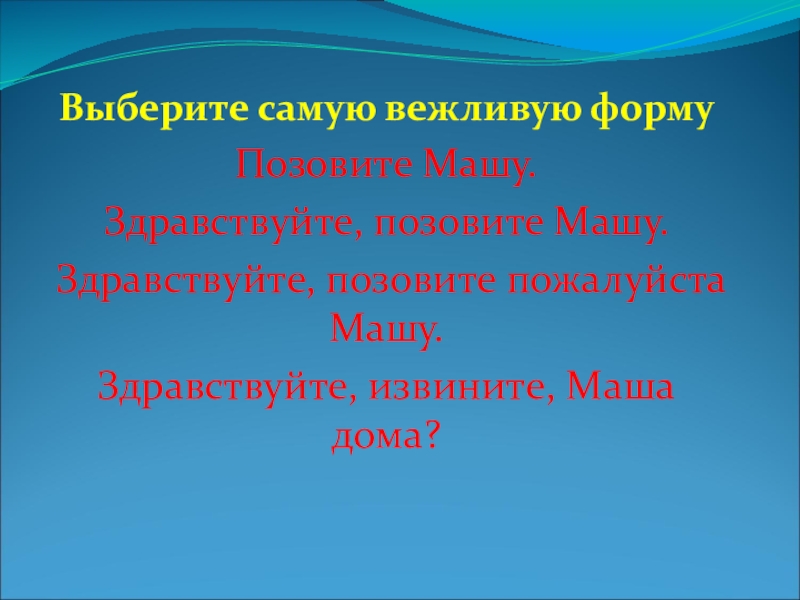 Выберите самую вежливую форму

Позовите Машу.

Здравствуйте, позовите Машу.

Здравствуйте, позовите пожалуйста Машу.

Здравствуйте, извините, Маша дома?